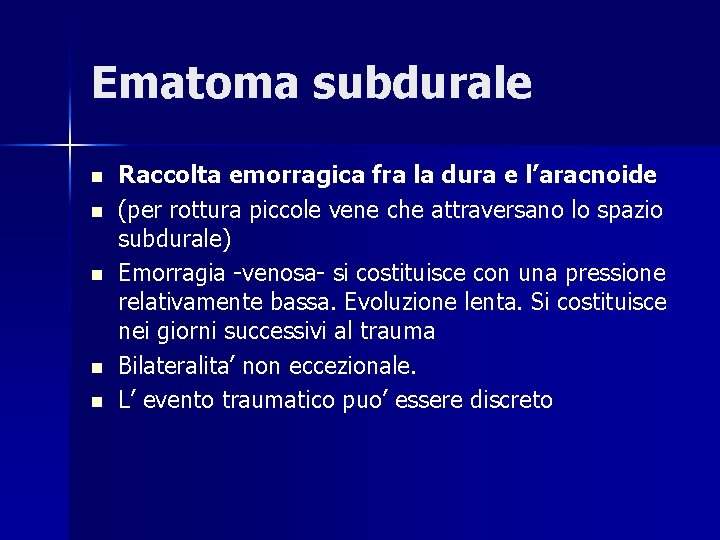 Ematoma subdurale

- Raccolta emorragica fra la dura e l’aracnoide
- (per rottura piccole vene che attraversano lo spazio subdurale)
- Emorragia -venosa- si costituisce con una pressione relativamente bassa. Evoluzione lenta. Si costituisce nei giorni successivi al trauma
- Bilateralita’ non eccezionale.
- L’ evento traumatico puo’ essere discreto